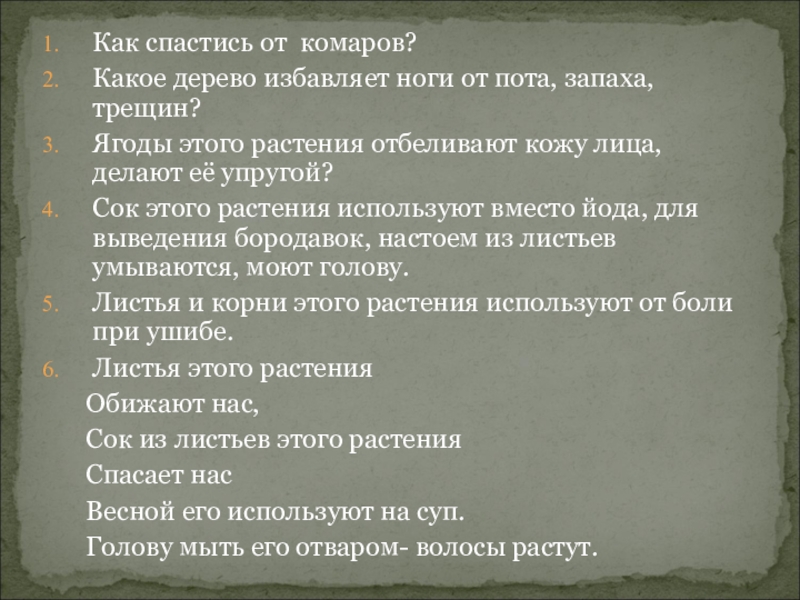 1. Как спастись от комаров?
2. Какое дерево избавляет ноги от пота, запаха, трещин?
3. Ягоды этого растения отбеливают кожу лица, делают её упругой?
4. Сок этого растения используют вместо йода, для выведения бородавок, настоем из листьев умываются, моют голову.
5. Листья и корни этого растения используют от боли при ушибе.
6. Листья этого растения

Обижают нас,

Сок из листьев этого растения

Спасает нас

Весной его используют на суп.

Голову мыть его отваром- волосы растут.